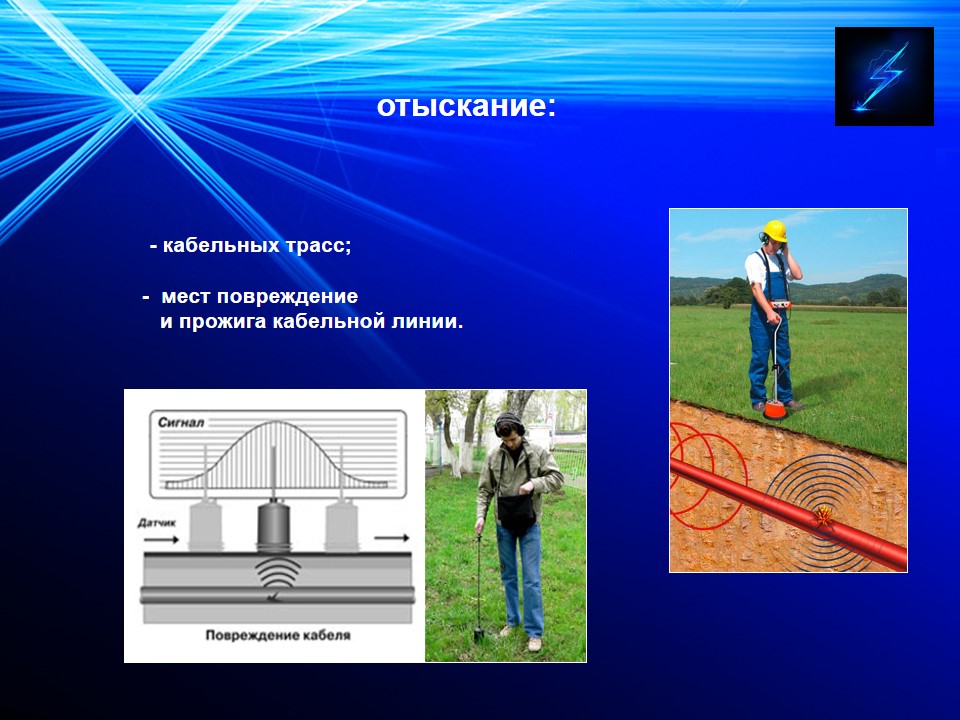 отыскание:

- кабельных трасс;

- мест повреждение и прожига кабельной линии.

Сигнал

Датчик

Повреждение кабеля